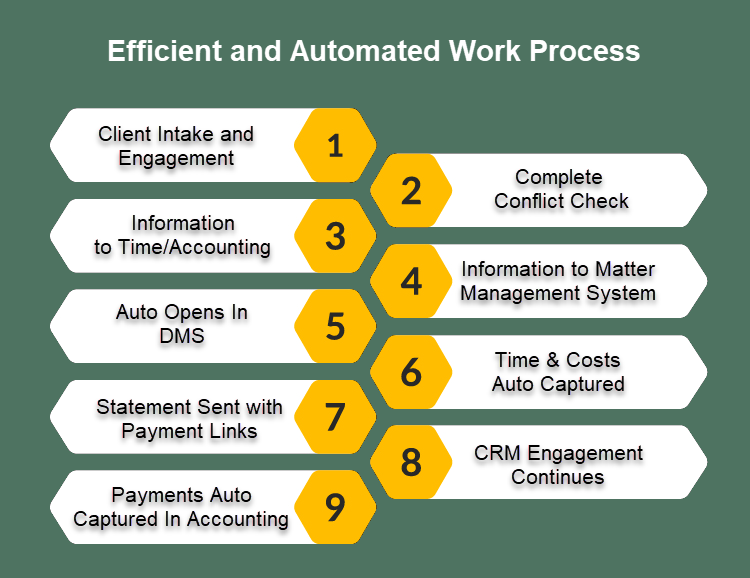 Efficient and Automated Work Process

Client Intake and Engagement
1

2
Complete Conflict Check

Information to Time/Accounting
3

4
Information to Matter Management System

Auto Opens In DMS
5

6
Time & Costs Auto Captured

Statement Sent with Payment Links
7

8
CRM Engagement Continues

Payments Auto Captured In Accounting
9